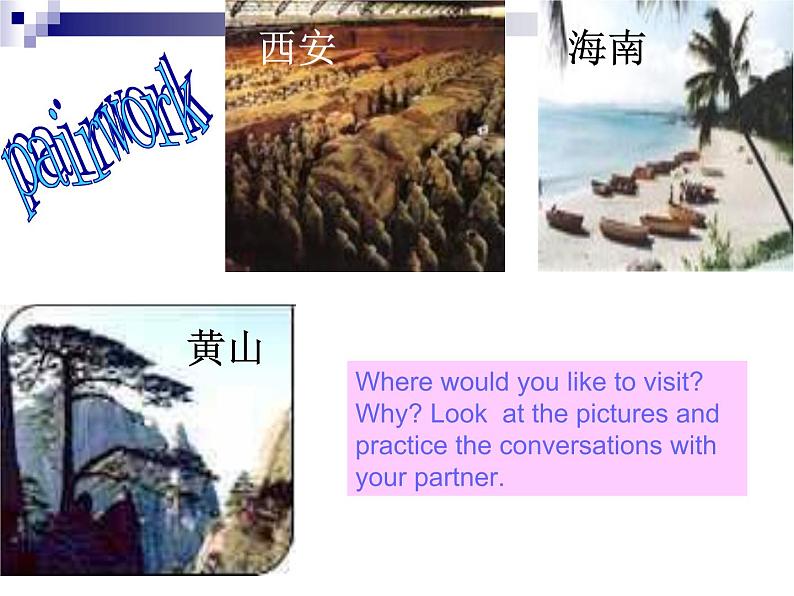 pairwork

西安

海南

黄山

Where would you like to visit? Why? Look at the pictures and practice the conversations with your partner.